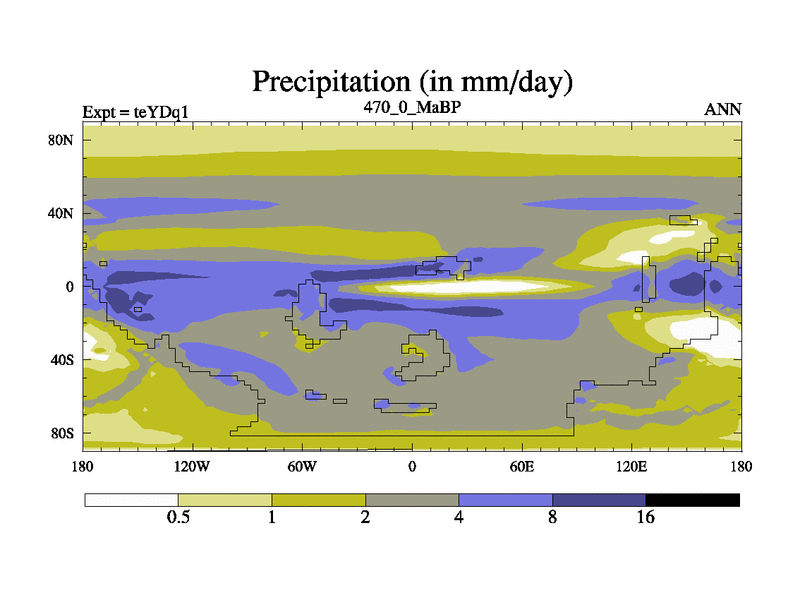 Precipitation (in mm/day)

Expt = teYDq1

470_0_MaBP

ANN

80N

40N

0

40S

80S

180

120W

60W

0

60E

120E

180

0.5

1

2

4

8

16